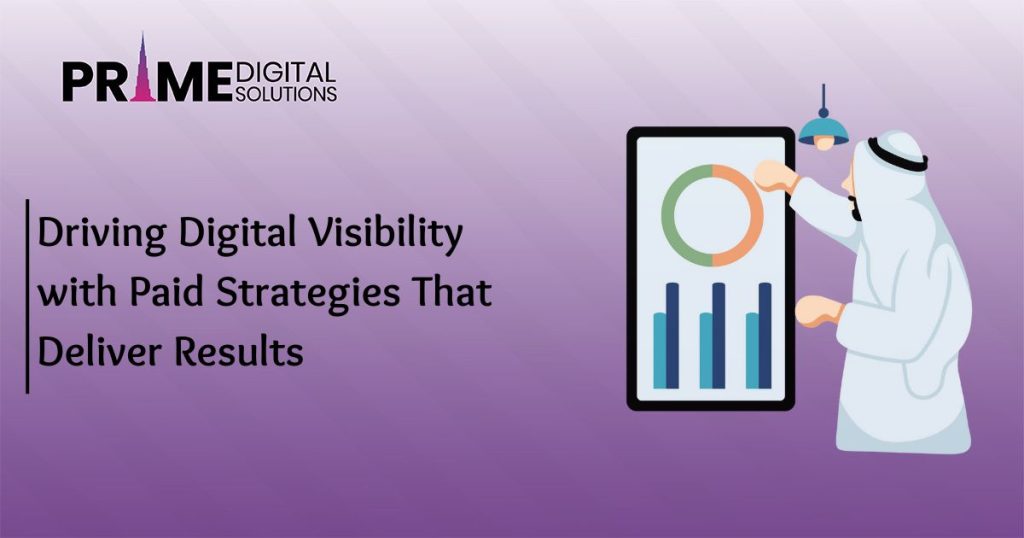 PRIME DIGITAL SOLUTIONS

Driving Digital Visibility with Paid Strategies That Deliver Results